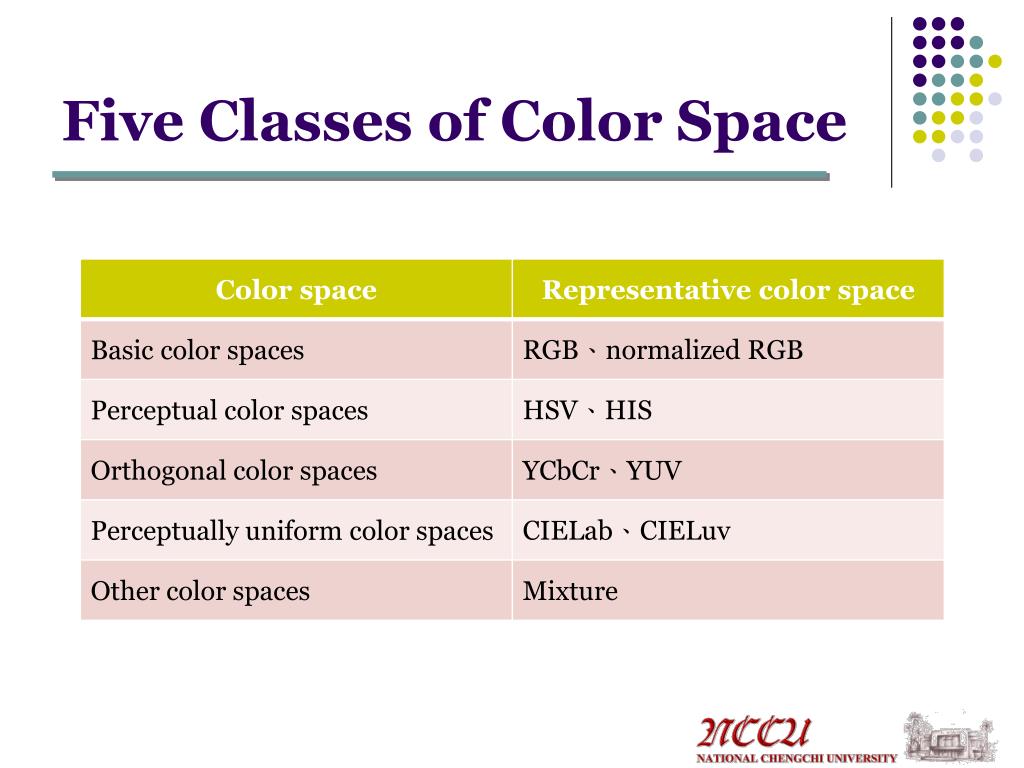 Five Classes of Color Space

| Color space | Representative color space |
|---|---|
| Basic color spaces | RGB、normalized RGB |
| Perceptual color spaces | HSV、HIS |
| Orthogonal color spaces | YCbCr、YUV |
| Perceptually uniform color spaces | CIELab、CIELuv |
| Other color spaces | Mixture |

NCCU
NATIONAL CHENGCHI UNIVERSITY